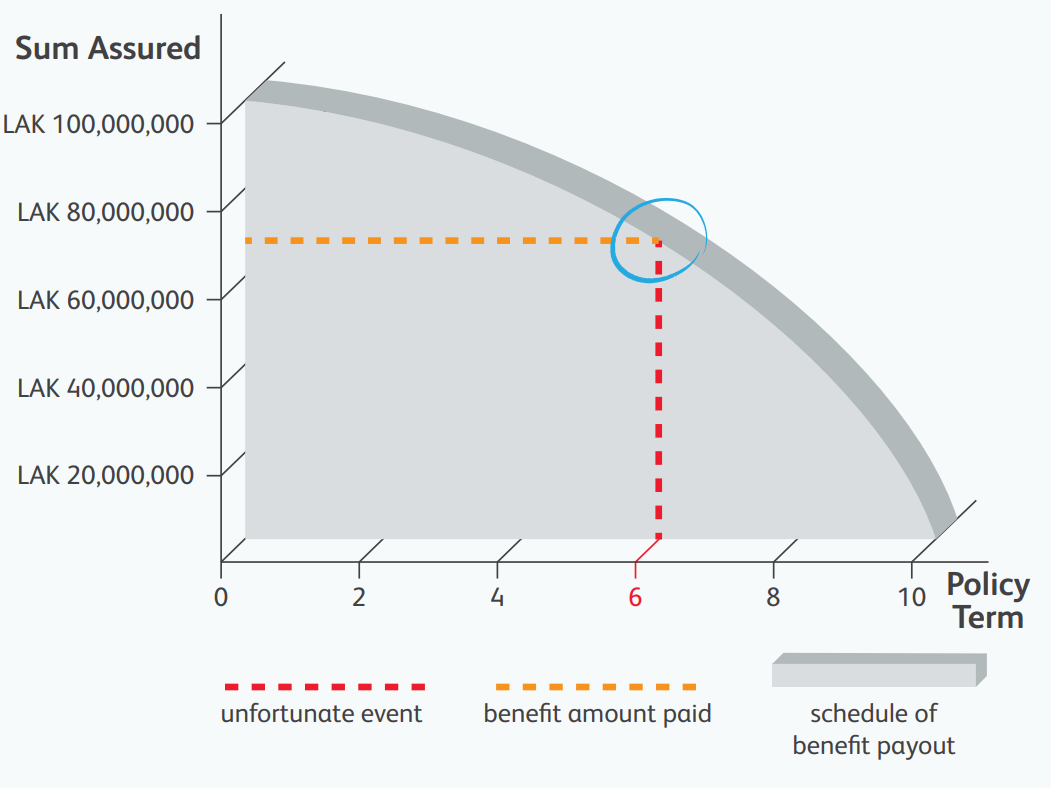 Sum Assured

LAK 100,000,000
LAK 80,000,000
LAK 60,000,000
LAK 40,000,000
LAK 20,000,000

0
2
4
6
8
10

Policy Term

unfortunate event
benefit amount paid
schedule of benefit payout